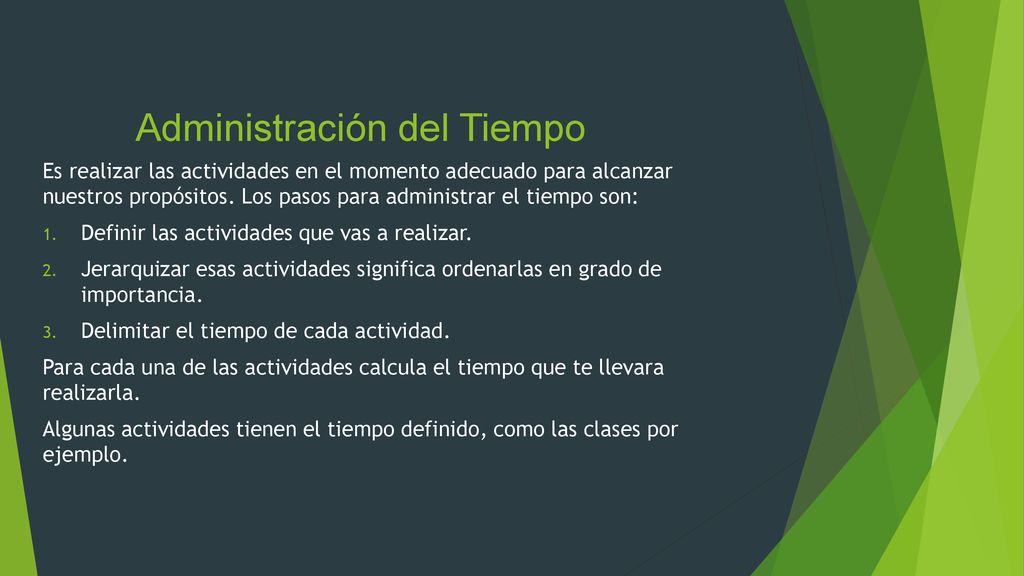 Administración del Tiempo

Es realizar las actividades en el momento adecuado para alcanzar nuestros propósitos. Los pasos para administrar el tiempo son:

1. Definir las actividades que vas a realizar.
2. Jerarquizar esas actividades significa ordenarlas en grado de importancia.
3. Delimitar el tiempo de cada actividad.

Para cada una de las actividades calcula el tiempo que te llevara realizarla.

Algunas actividades tienen el tiempo definido, como las clases por ejemplo.